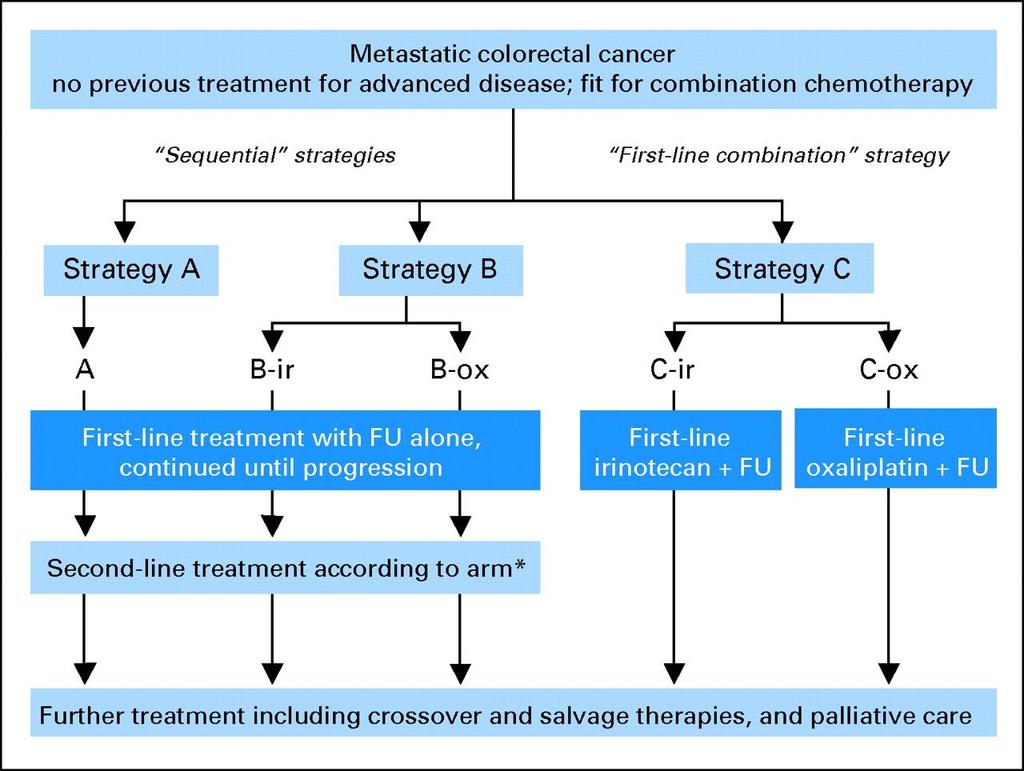 Metastatic colorectal cancer
no previous treatment for advanced disease; fit for combination chemotherapy

"Sequential" strategies

"First-line combination" strategy

Strategy A

Strategy B

Strategy C

A

B-ir

B-ox

C-ir

C-ox

First-line treatment with FU alone, continued until progression

First-line irinotecan + FU

First-line oxaliplatin + FU

Second-line treatment according to arm*

Further treatment including crossover and salvage therapies, and palliative care